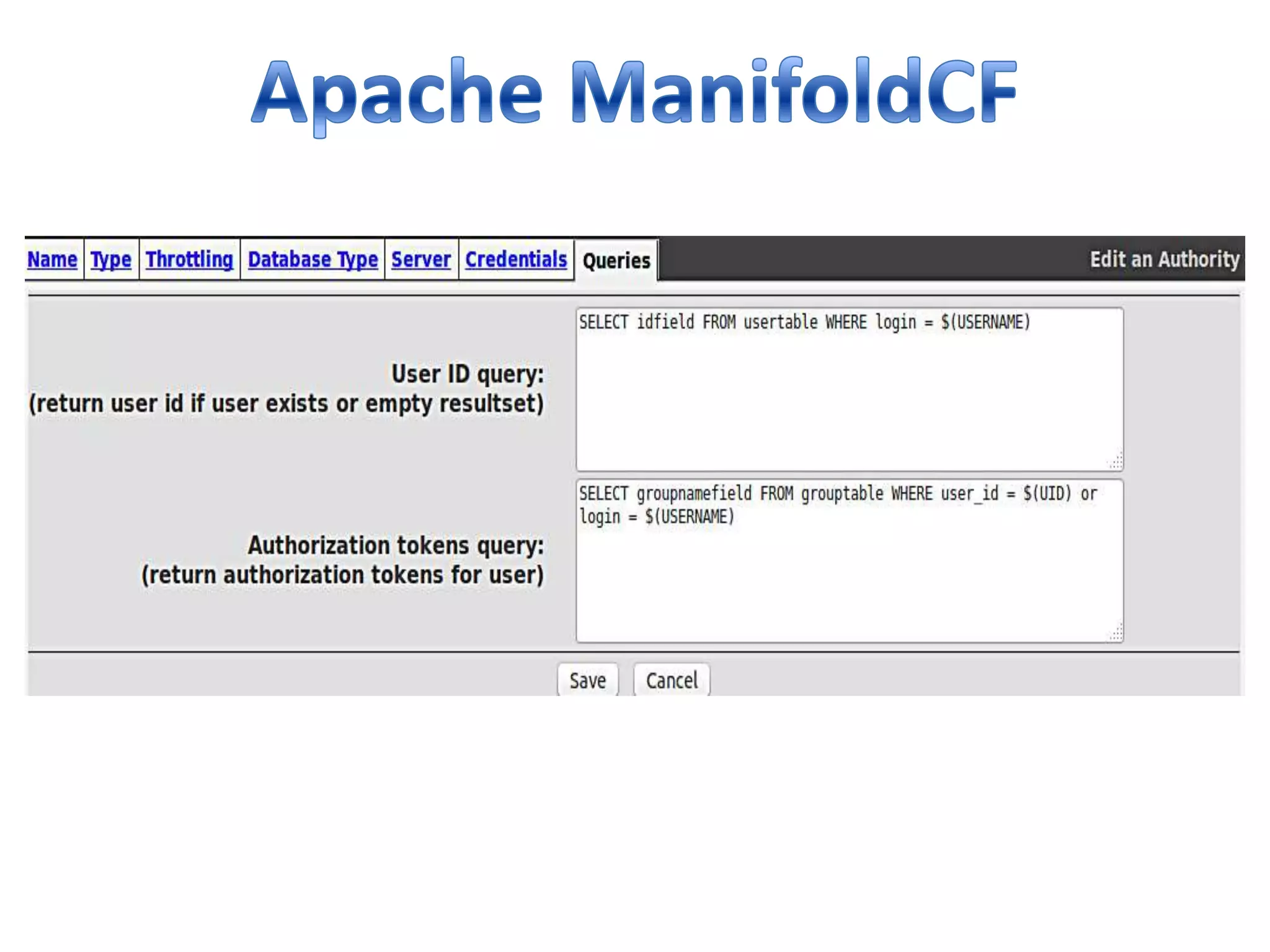 Apache ManifoldCF

Name Type Throttling Database Type Server Credentials Queries

Edit an Authority

User ID query:
(return user id if user exists or empty resultset)

SELECT idfield FROM usertable WHERE login = $(USERNAME)

Authorization tokens query:
(return authorization tokens for user)

SELECT groupnamefield FROM grouptable WHERE user_id = $(UID) or login = $(USERNAME)

Save Cancel